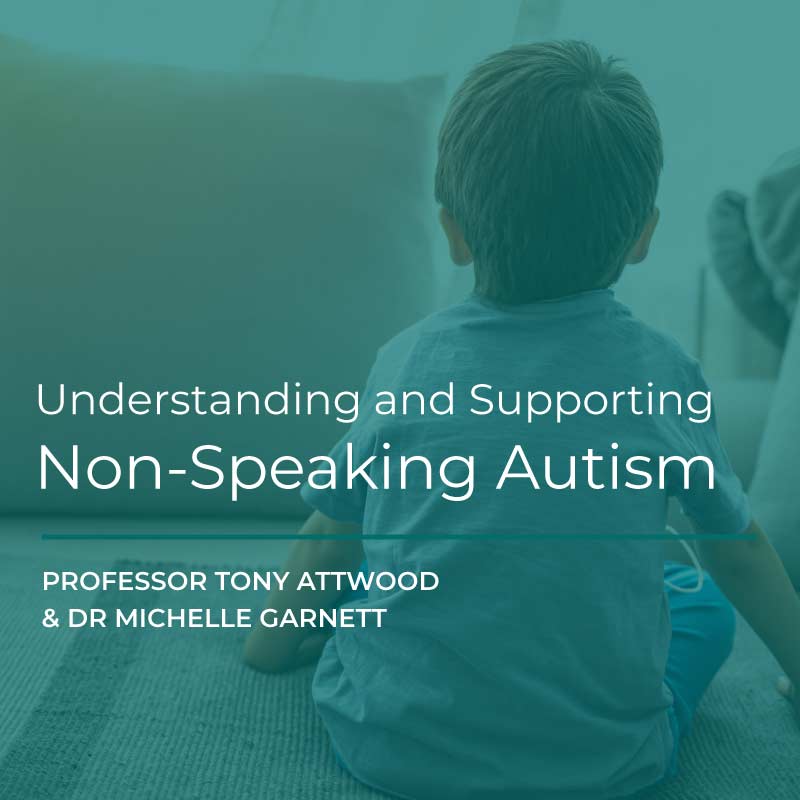 Understanding and Supporting
Non-Speaking Autism

PROFESSOR TONY ATTWOOD
& DR MICHELLE GARNETT